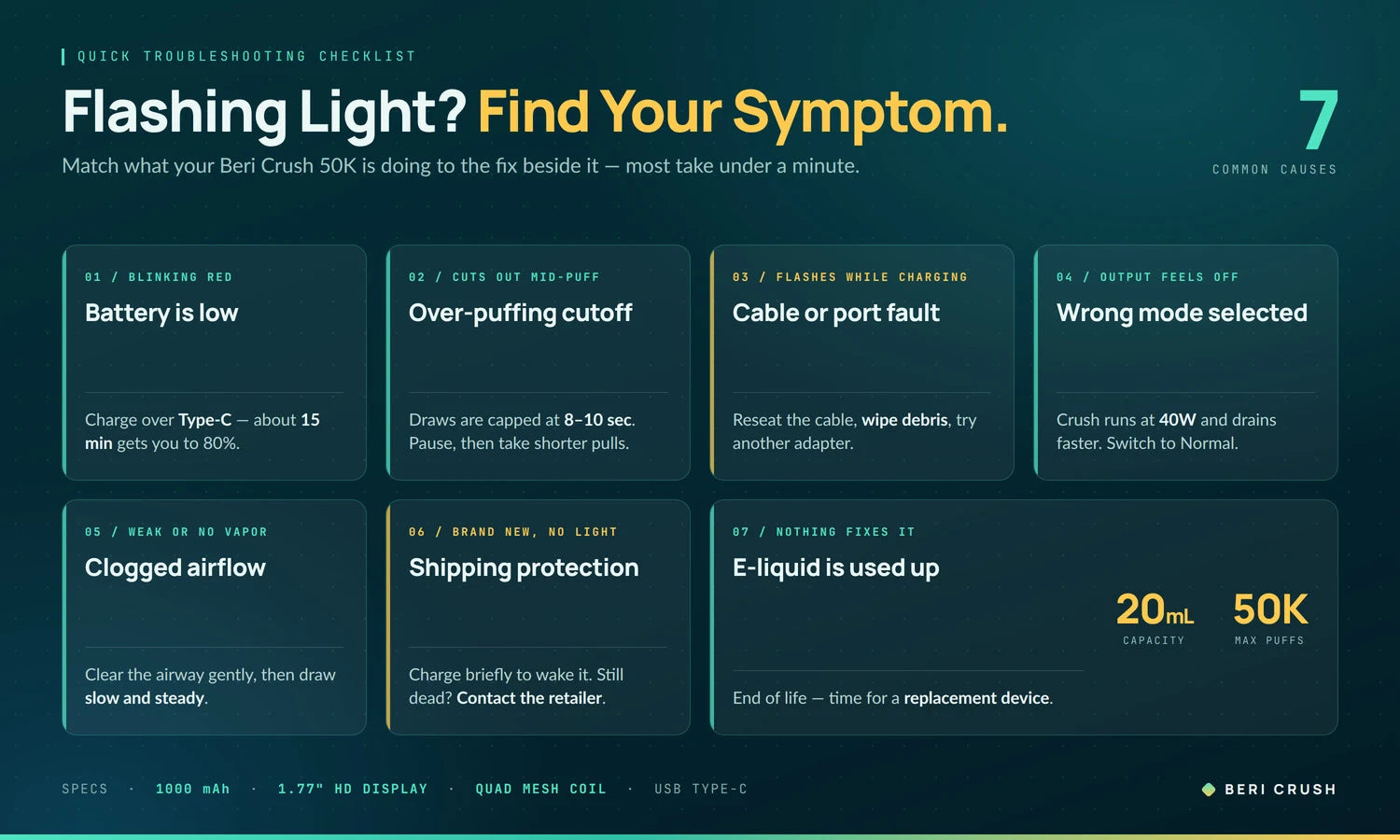 QUICK TROUBLESHOOTING CHECKLIST

Flashing Light? Find Your Symptom.

Match what your Beri Crush 50K is doing to the fix beside it — most take under a minute.

7
COMMON CAUSES

01 / BLINKING RED
Battery is low
Charge over Type-C — about 15 min gets you to 80%.

02 / CUTS OUT MID-PUFF
Over-puffing cutoff
Draws are capped at 8–10 sec. Pause, then take shorter pulls.

03 / FLASHES WHILE CHARGING
Cable or port fault
Reseat the cable, wipe debris, try another adapter.

04 / OUTPUT FEELS OFF
Wrong mode selected
Crush runs at 40W and drains faster. Switch to Normal.

05 / WEAK OR NO VAPOR
Clogged airflow
Clear the airway gently, then draw slow and steady.

06 / BRAND NEW, NO LIGHT
Shipping protection
Charge briefly to wake it. Still dead? Contact the retailer.

07 / NOTHING FIXES IT
E-liquid is used up
20mL
CAPACITY
50K
MAX PUFFS
End of life — time for a replacement device.

SPECS · 1000 mAh · 1.77" HD DISPLAY · QUAD MESH COIL · USB TYPE-C

BERI CRUSH